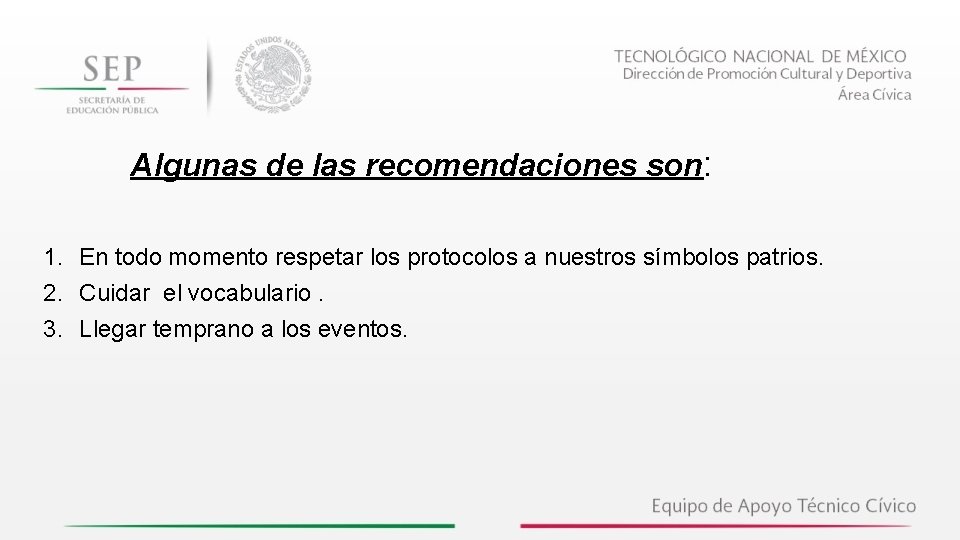 SEP
SECRETARÍA DE EDUCACIÓN PÚBLICA

ESTADOS UNIDOS MEXICANOS

TECNOLÓGICO NACIONAL DE MÉXICO
Dirección de Promoción Cultural y Deportiva
Área Cívica

Algunas de las recomendaciones son:

1. En todo momento respetar los protocolos a nuestros símbolos patrios.
2. Cuidar el vocabulario .
3. Llegar temprano a los eventos.

Equipo de Apoyo Técnico Cívico